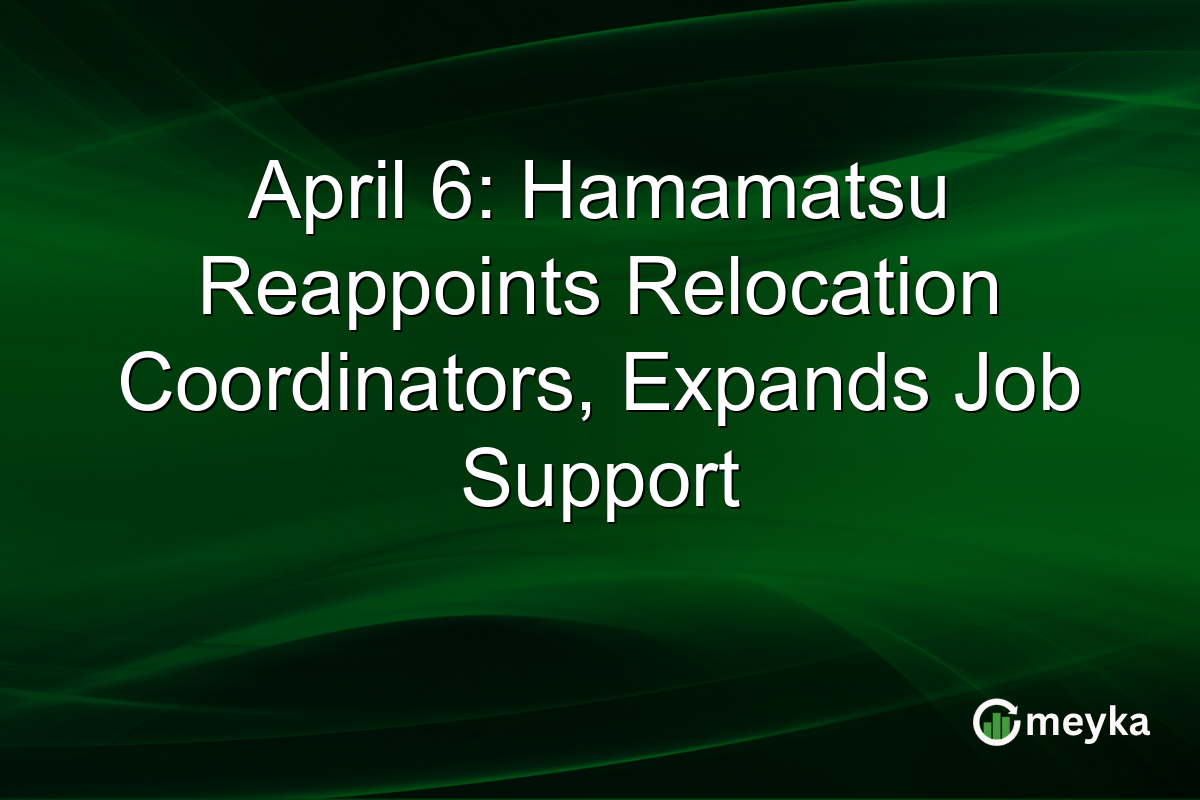 April 6: Hamamatsu Reappoints Relocation Coordinators, Expands Job Support

meyka